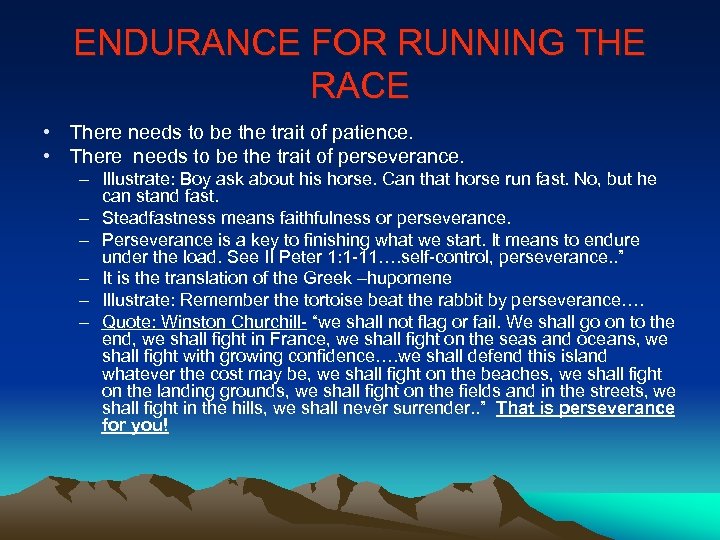 ENDURANCE FOR RUNNING THE RACE

• There needs to be the trait of patience.
• There needs to be the trait of perseverance.
– Illustrate: Boy ask about his horse. Can that horse run fast. No, but he can stand fast.
– Steadfastness means faithfulness or perseverance.
– Perseverance is a key to finishing what we start. It means to endure under the load. See II Peter 1:1-11….self-control, perseverance..”
– It is the translation of the Greek –hupomene
– Illustrate: Remember the tortoise beat the rabbit by perseverance….
– Quote: Winston Churchill- “we shall not flag or fail. We shall go on to the end, we shall fight in France, we shall fight on the seas and oceans, we shall fight with growing confidence….we shall defend this island whatever the cost may be, we shall fight on the beaches, we shall fight on the landing grounds, we shall fight on the fields and in the streets, we shall fight in the hills, we shall never surrender..” That is perseverance for you!